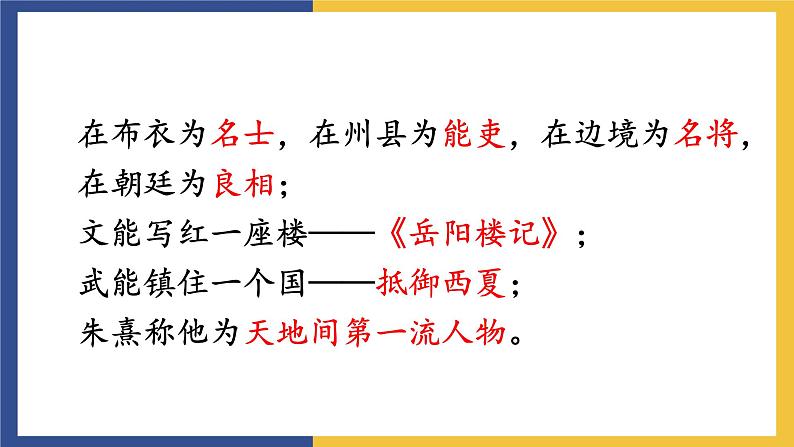 在布衣为名士，在州县为能吏，在边境为名将，在朝廷为良相；
文能写红一座楼——《岳阳楼记》；
武能镇住一个国——抵御西夏；
朱熹称他为天地间第一流人物。